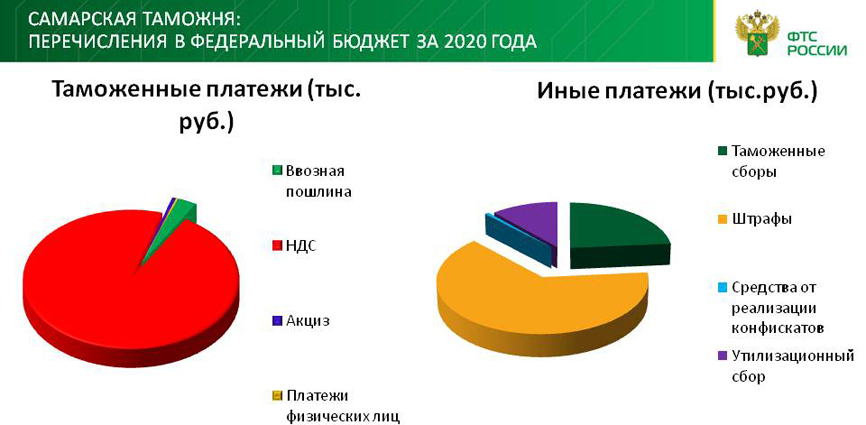 САМАРСКАЯ ТАМОЖНЯ:
ПЕРЕЧИСЛЕНИЯ В ФЕДЕРАЛЬНЫЙ БЮДЖЕТ ЗА 2020 ГОДА

ФТС РОССИИ

Таможенные платежи (тыс. руб.)

Ввозная пошлина

НДС

Акциз

Платежи физических лиц

Иные платежи (тыс.руб.)

Таможенные сборы

Штрафы

Средства от реализации конфискатов

Утилизационный сбор